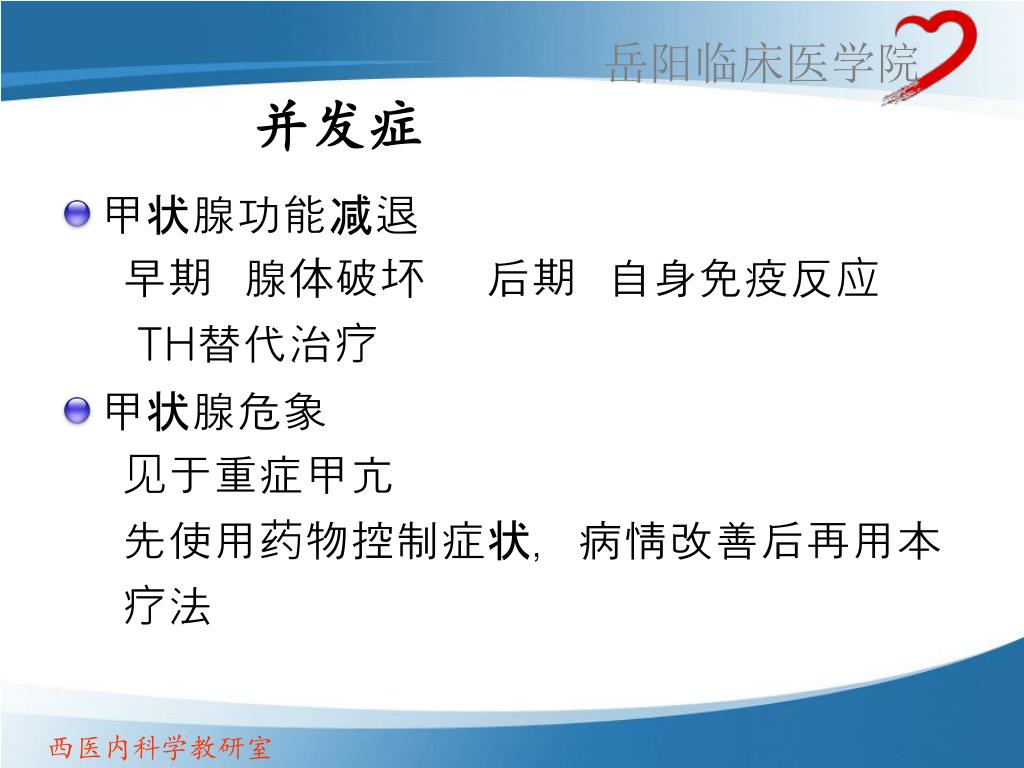 岳阳临床医学院

并发症

甲状腺功能减退
早期 腺体破坏 后期 自身免疫反应
TH替代治疗

甲状腺危象
见于重症甲亢
先使用药物控制症状, 病情改善后再用本疗法

西医内科学教研室